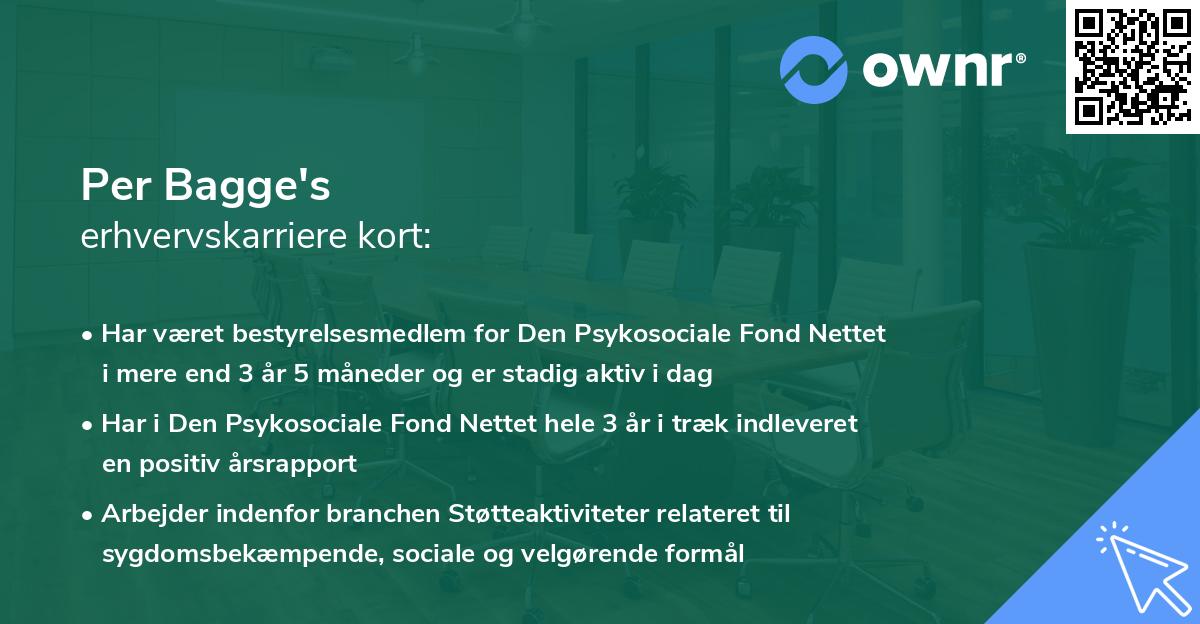 ownr®

Per Bagge's
erhvervskarriere kort:

• Har været bestyrelsesmedlem for Den Psykosociale Fond Nettet i mere end 3 år 5 måneder og er stadig aktiv i dag

• Har i Den Psykosociale Fond Nettet hele 3 år i træk indleveret en positiv årsrapport

• Arbejder indenfor branchen Støtteaktiviteter relateret til sygdomsbekæmpende, sociale og velgørende formål